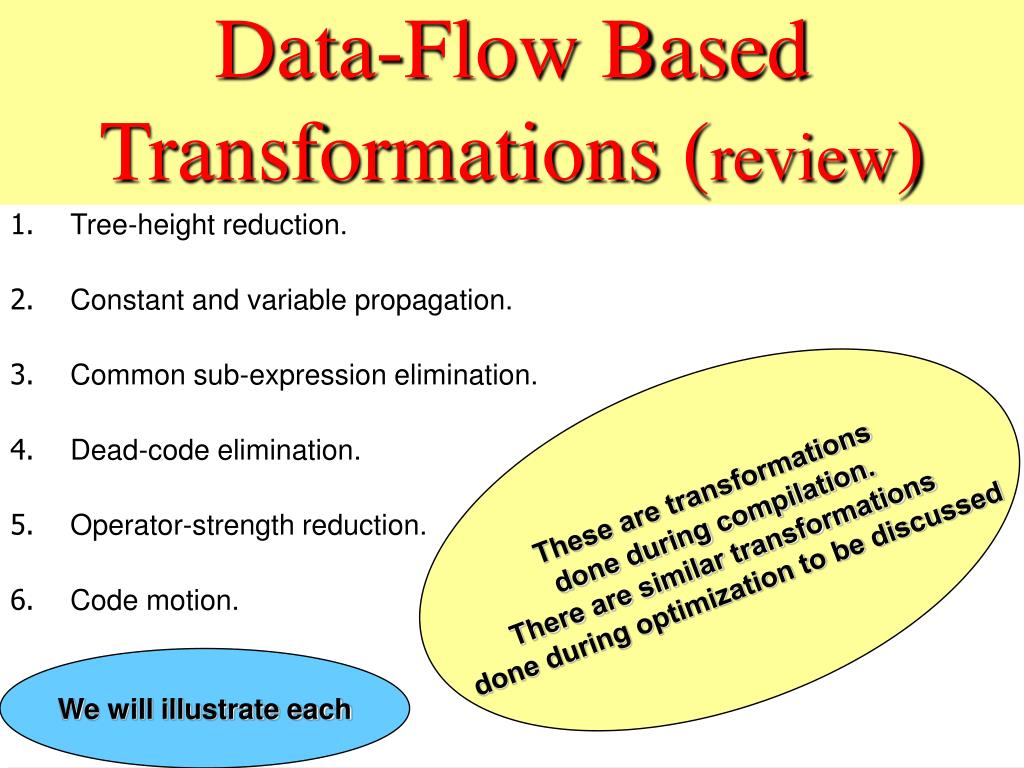 Data-Flow Based Transformations (review)

1. Tree-height reduction.

2. Constant and variable propagation.

3. Common sub-expression elimination.

4. Dead-code elimination.

5. Operator-strength reduction.

6. Code motion.

These are transformations done during compilation. There are similar transformations done during optimization to be discussed

We will illustrate each